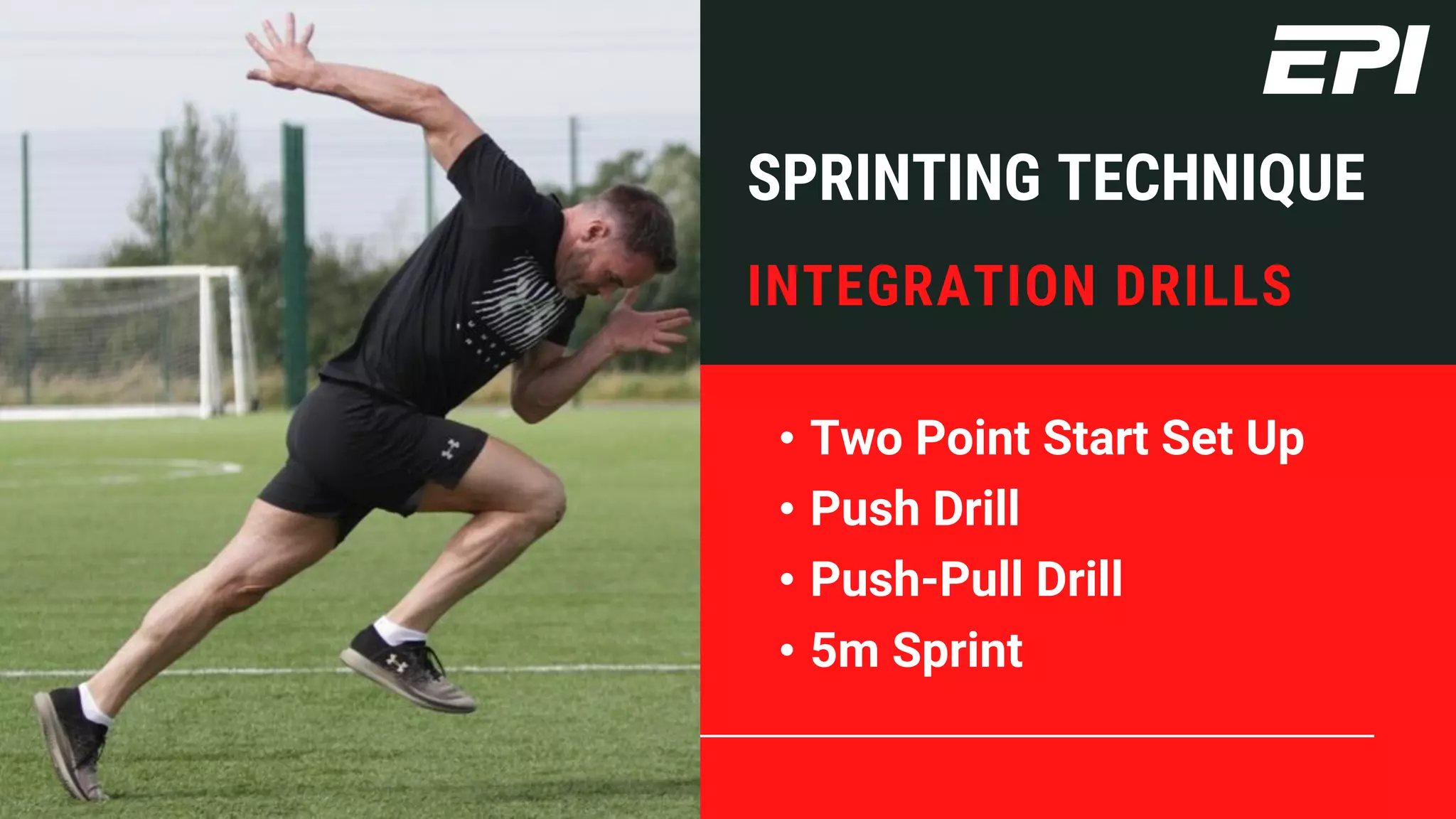 EPI

SPRINTING TECHNIQUE

INTEGRATION DRILLS

• Two Point Start Set Up
• Push Drill
• Push-Pull Drill
• 5m Sprint